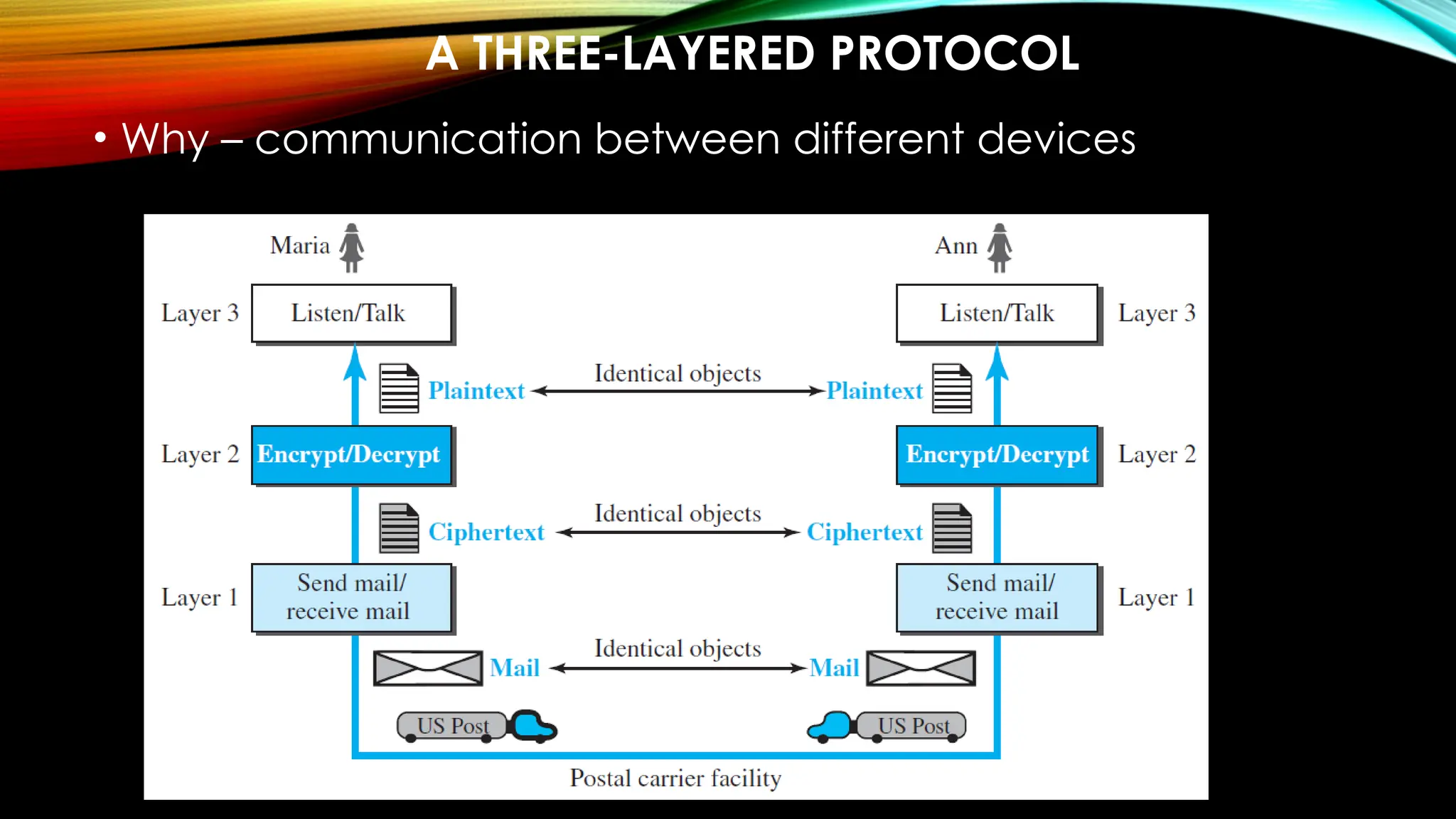 A THREE-LAYERED PROTOCOL

• Why – communication between different devices

Maria

Ann

Layer 3

Listen/Talk

Listen/Talk

Layer 3

Plaintext

Identical objects

Plaintext

Layer 2

Encrypt/Decrypt

Encrypt/Decrypt

Layer 2

Ciphertext

Identical objects

Ciphertext

Layer 1

Send mail/ receive mail

Send mail/ receive mail

Layer 1

Mail

Identical objects

Mail

US Post

US Post

Postal carrier facility